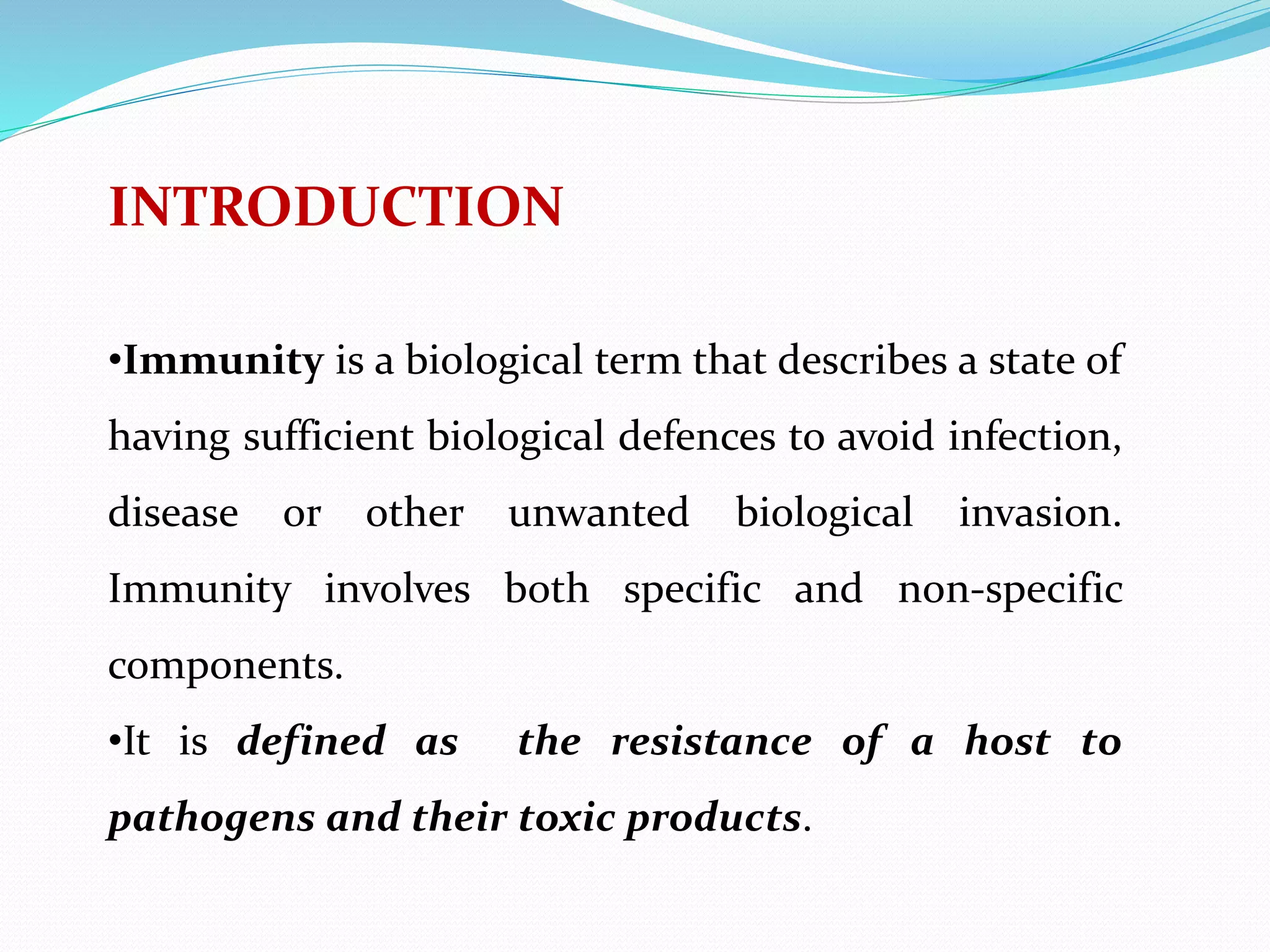 INTRODUCTION

•Immunity is a biological term that describes a state of having sufficient biological defences to avoid infection, disease or other unwanted biological invasion. Immunity involves both specific and non-specific components.

•It is defined as the resistance of a host to pathogens and their toxic products.